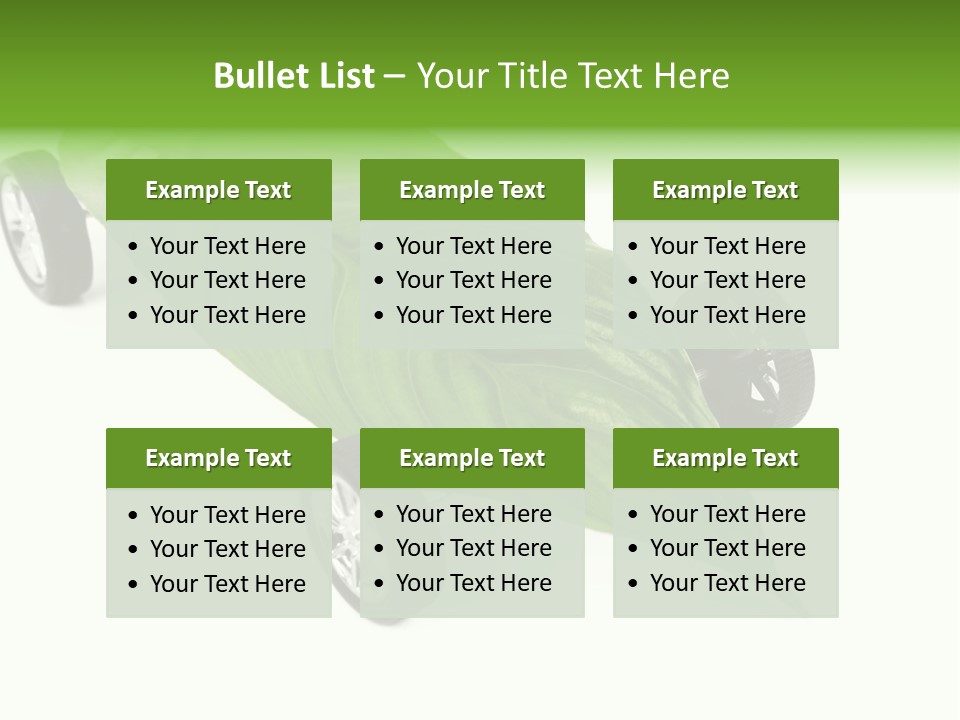 Bullet List – Your Title Text Here

Example Text
• Your Text Here
• Your Text Here
• Your Text Here

Example Text
• Your Text Here
• Your Text Here
• Your Text Here

Example Text
• Your Text Here
• Your Text Here
• Your Text Here

Example Text
• Your Text Here
• Your Text Here
• Your Text Here

Example Text
• Your Text Here
• Your Text Here
• Your Text Here

Example Text
• Your Text Here
• Your Text Here
• Your Text Here